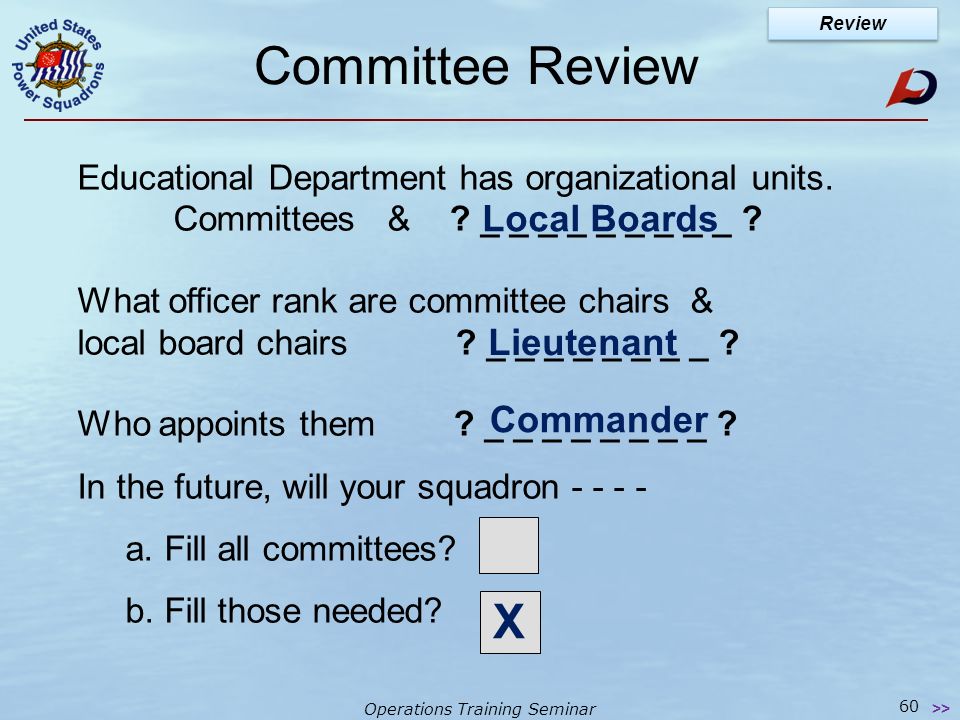 United States Power Squadrons

Review

Committee Review

Educational Department has organizational units.
Committees & ? Local Boards ?

What officer rank are committee chairs & local board chairs ? Lieutenant ?

Who appoints them ? Commander ?

In the future, will your squadron - - - -

a. Fill all committees?

b. Fill those needed? X

Operations Training Seminar

60 >>